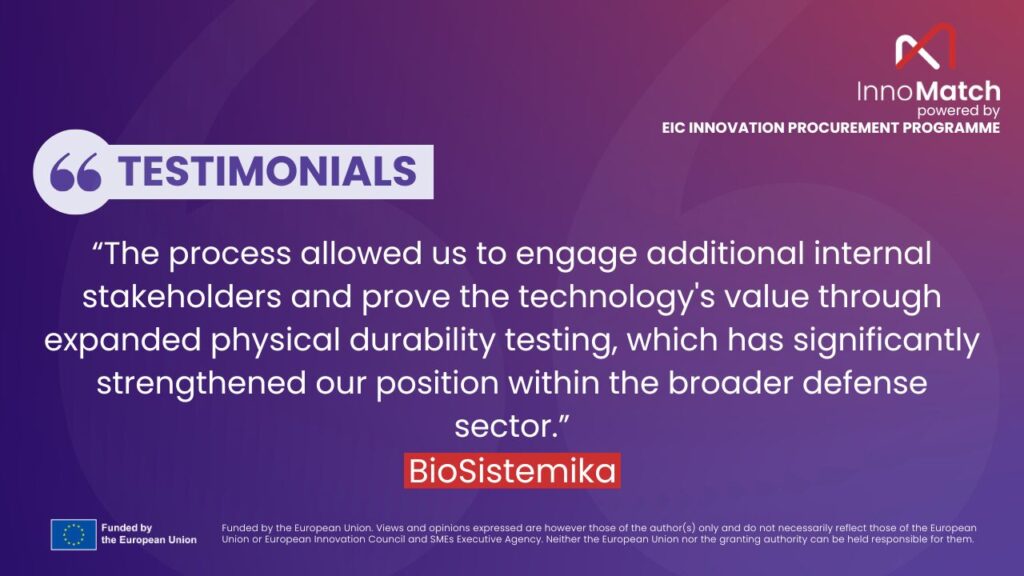 InnoMatch
powered by
EIC INNOVATION PROCUREMENT PROGRAMME

TESTIMONIALS

“The process allowed us to engage additional internal stakeholders and prove the technology's value through expanded physical durability testing, which has significantly strengthened our position within the broader defense sector.”

BioSistemika

Funded by the European Union

Funded by the European Union. Views and opinions expressed are however those of the author(s) only and do not necessarily reflect those of the European Union or European Innovation Council and SMEs Executive Agency. Neither the European Union nor the granting authority can be held responsible for them.